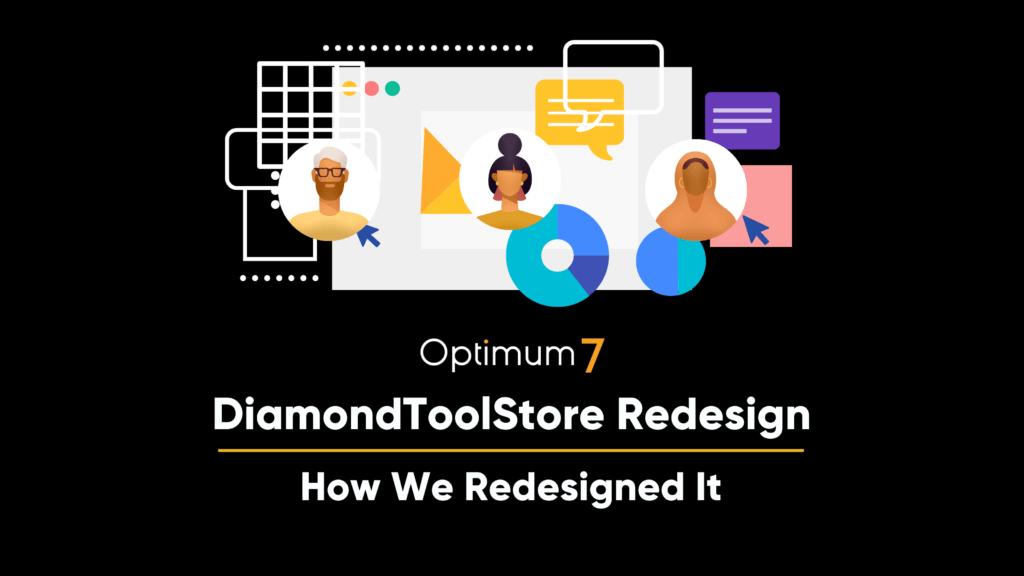 Optimum 7

DiamondToolStore Redesign

How We Redesigned It